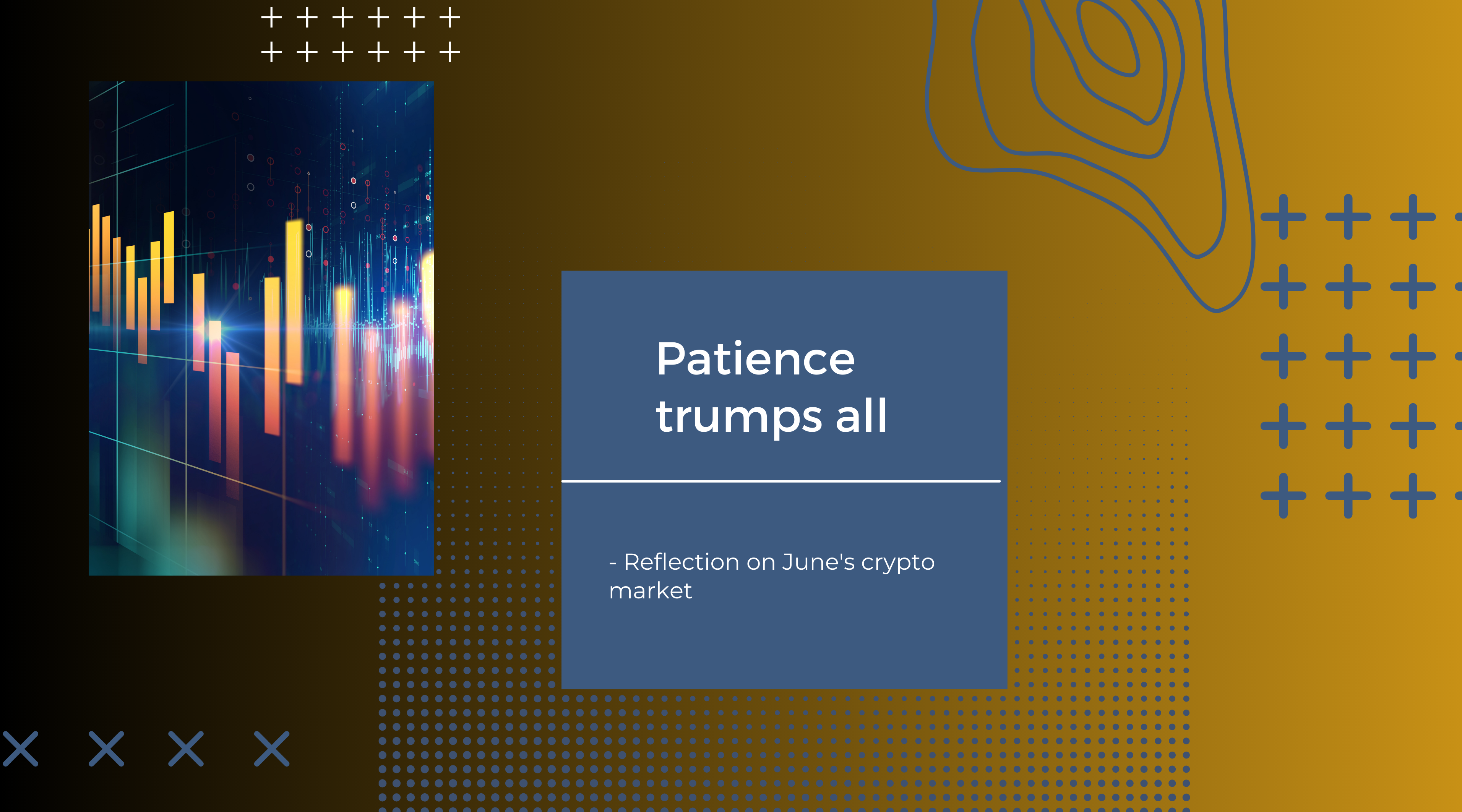 Patience trumps all

- Reflection on June's crypto market